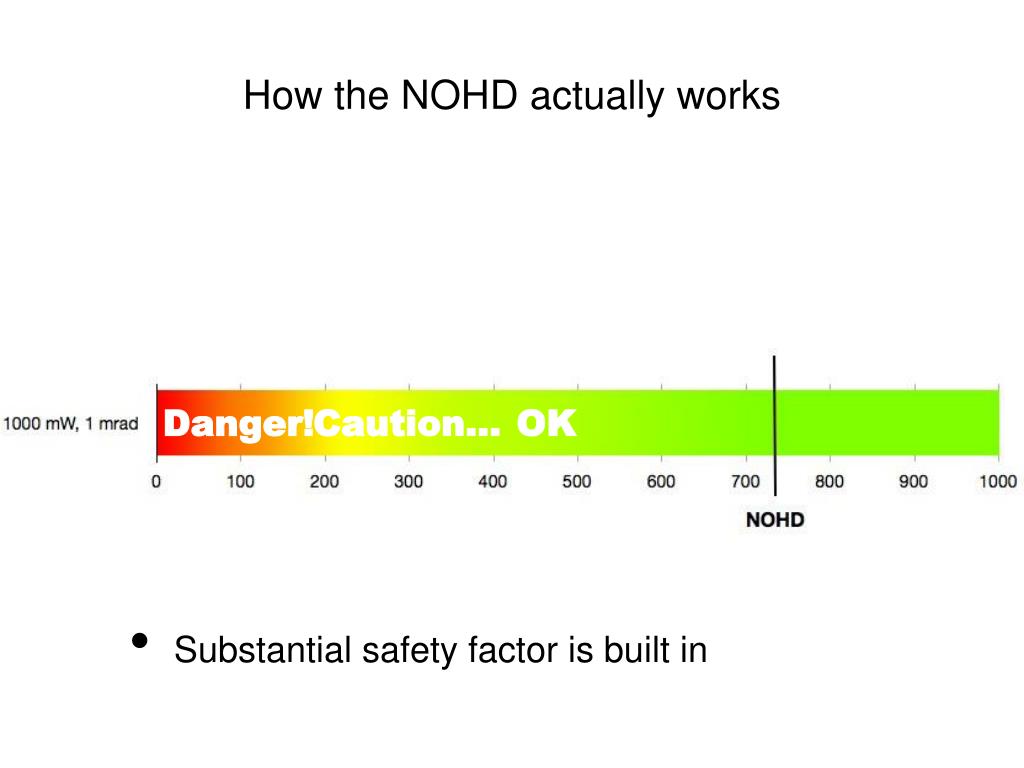 How the NOHD actually works

1000 mW, 1 mrad

Danger!Caution... OK

0 100 200 300 400 500 600 700 800 900 1000

NOHD

• Substantial safety factor is built in